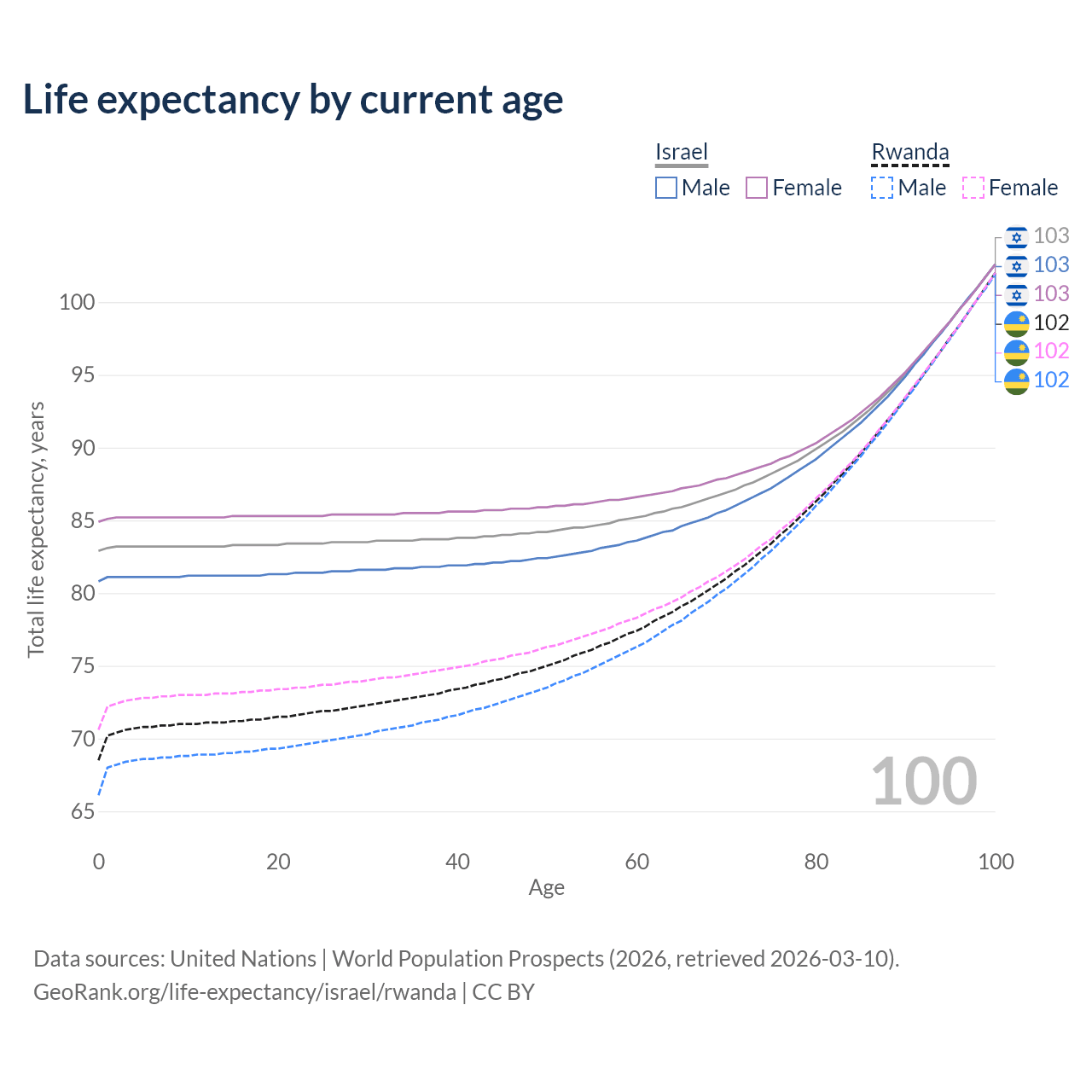 Life expectancy by current age

Israel
Male Female

Rwanda
Male Female

103
103
103
102
102
102

Total life expectancy, years

100
95
90
85
80
75
70
65

100

0 20 40 60 80 100
Age

Data sources: United Nations | World Population Prospects (2026, retrieved 2026-03-10).
GeoRank.org/life-expectancy/israel/rwanda | CC BY